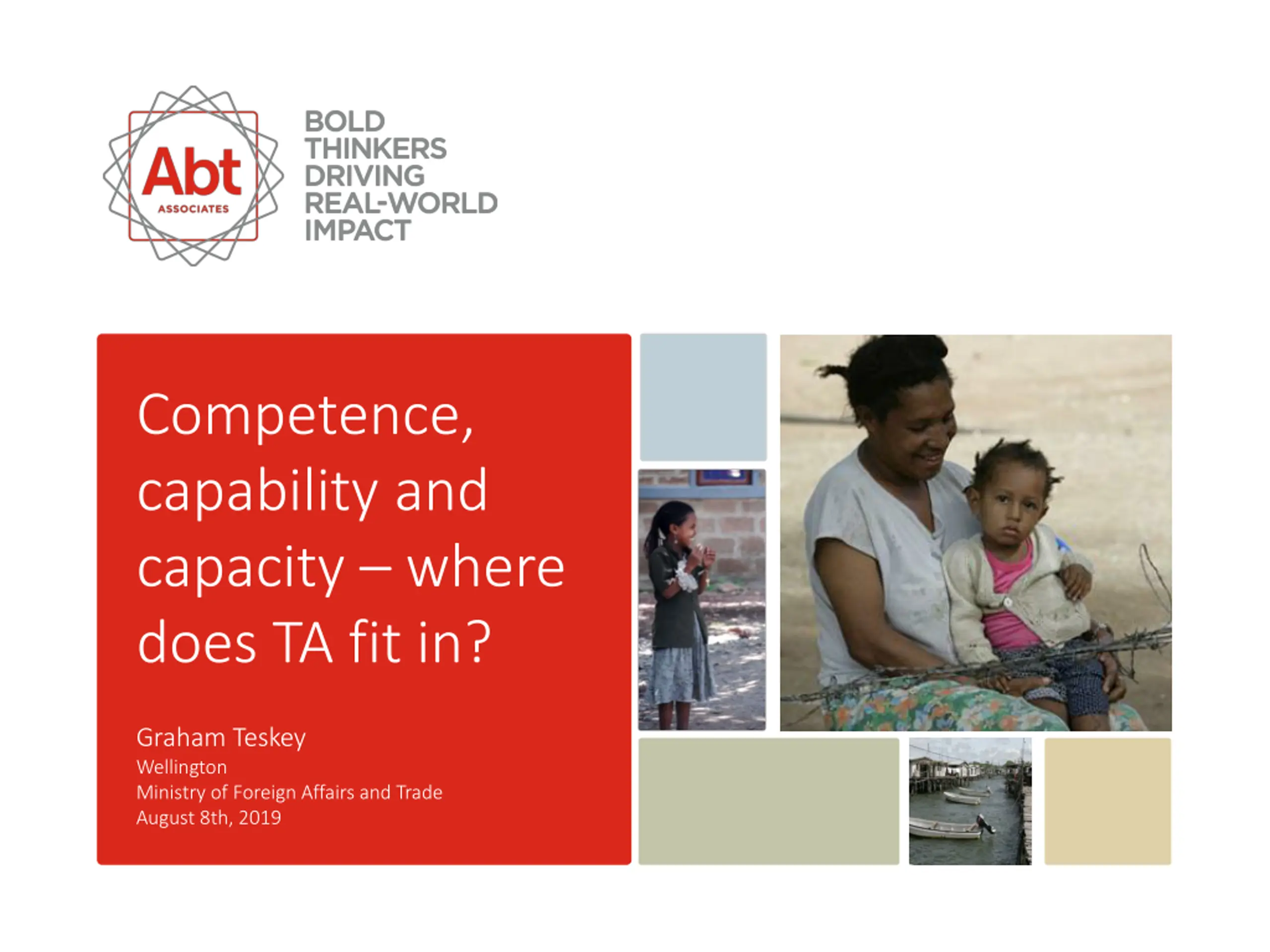 Abt
ASSOCIATES

BOLD THINKERS DRIVING REAL-WORLD IMPACT

Competence, capability and capacity – where does TA fit in?

Graham Teskey
Wellington
Ministry of Foreign Affairs and Trade
August 8th, 2019